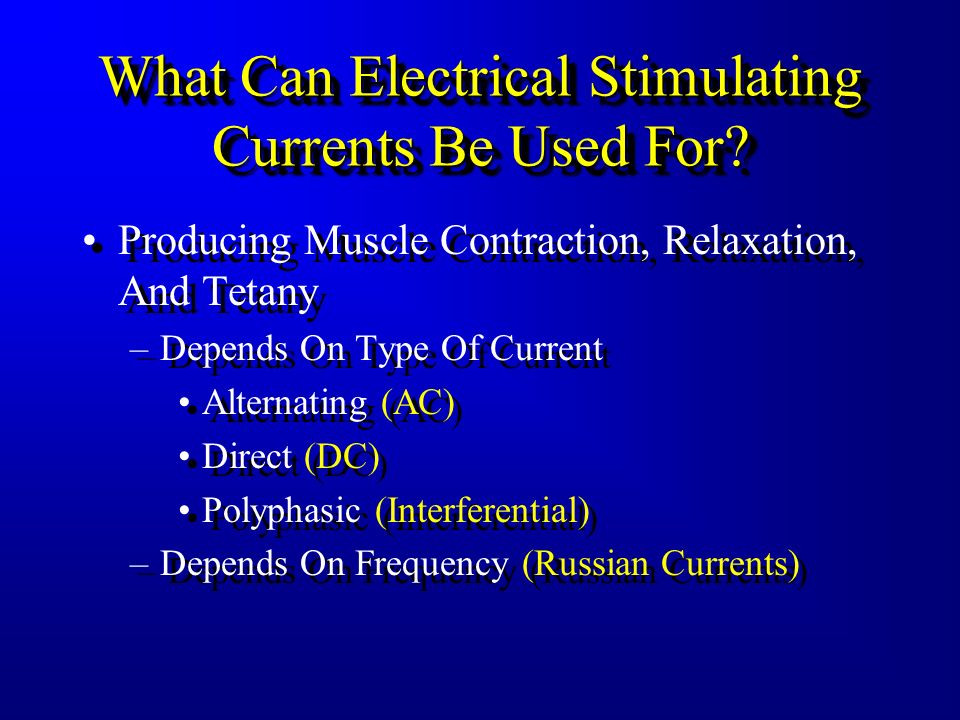 What Can Electrical Stimulating Currents Be Used For?

• Producing Muscle Contraction, Relaxation, And Tetany

– Depends On Type Of Current

• Alternating (AC)

• Direct (DC)

• Polyphasic (Interferential)

– Depends On Frequency (Russian Currents)